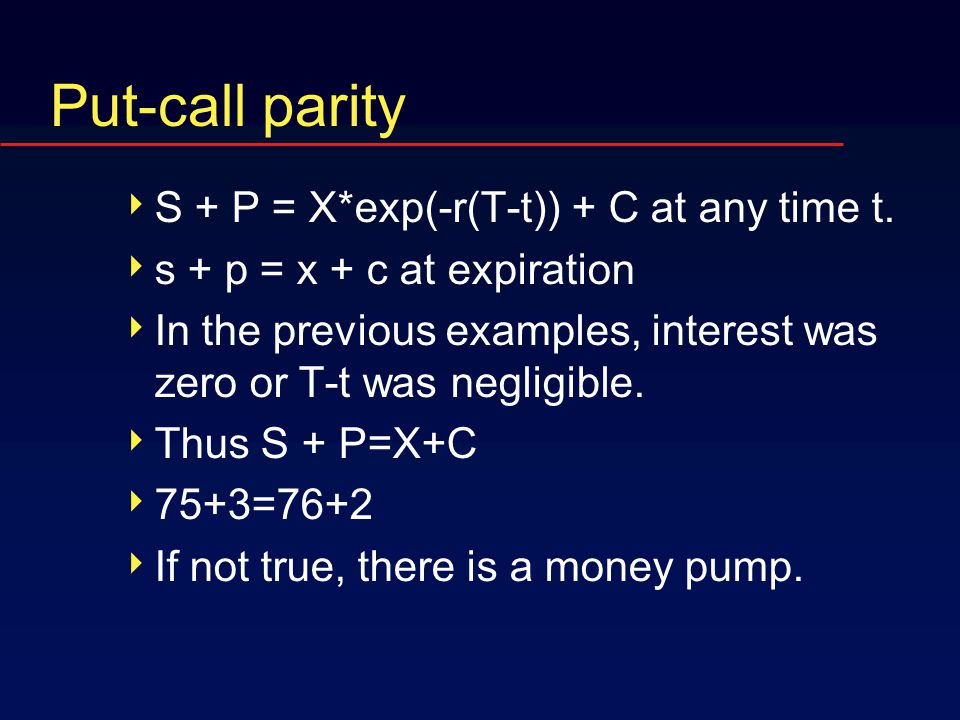 Put-call parity

S + P = X*exp(-r(T-t)) + C at any time t.

s + p = x + c at expiration

In the previous examples, interest was zero or T-t was negligible.

Thus S + P=X+C

75+3=76+2

If not true, there is a money pump.